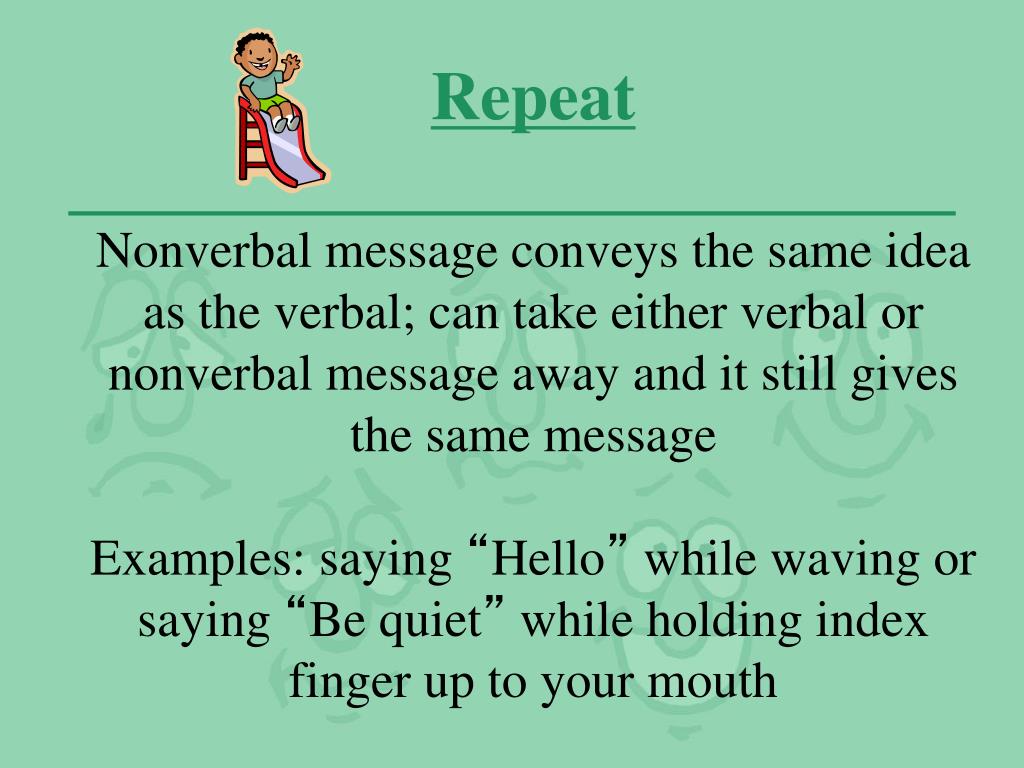 Repeat

Nonverbal message conveys the same idea as the verbal; can take either verbal or nonverbal message away and it still gives the same message

Examples: saying “Hello” while waving or saying “Be quiet” while holding index finger up to your mouth